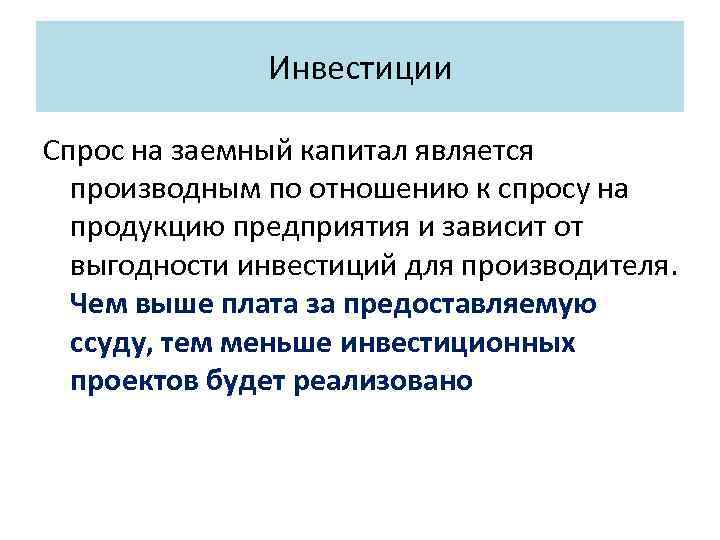 Инвестиции

Спрос на заемный капитал является производным по отношению к спросу на продукцию предприятия и зависит от выгодности инвестиций для производителя. Чем выше плата за предоставляемую ссуду, тем меньше инвестиционных проектов будет реализовано